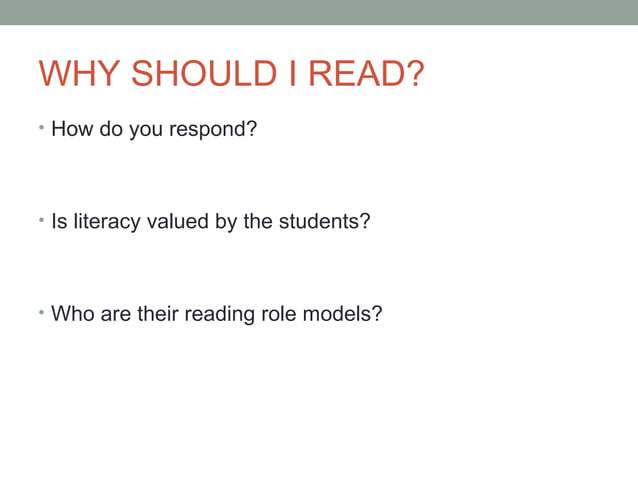 WHY SHOULD I READ?

• How do you respond?

• Is literacy valued by the students?

• Who are their reading role models?